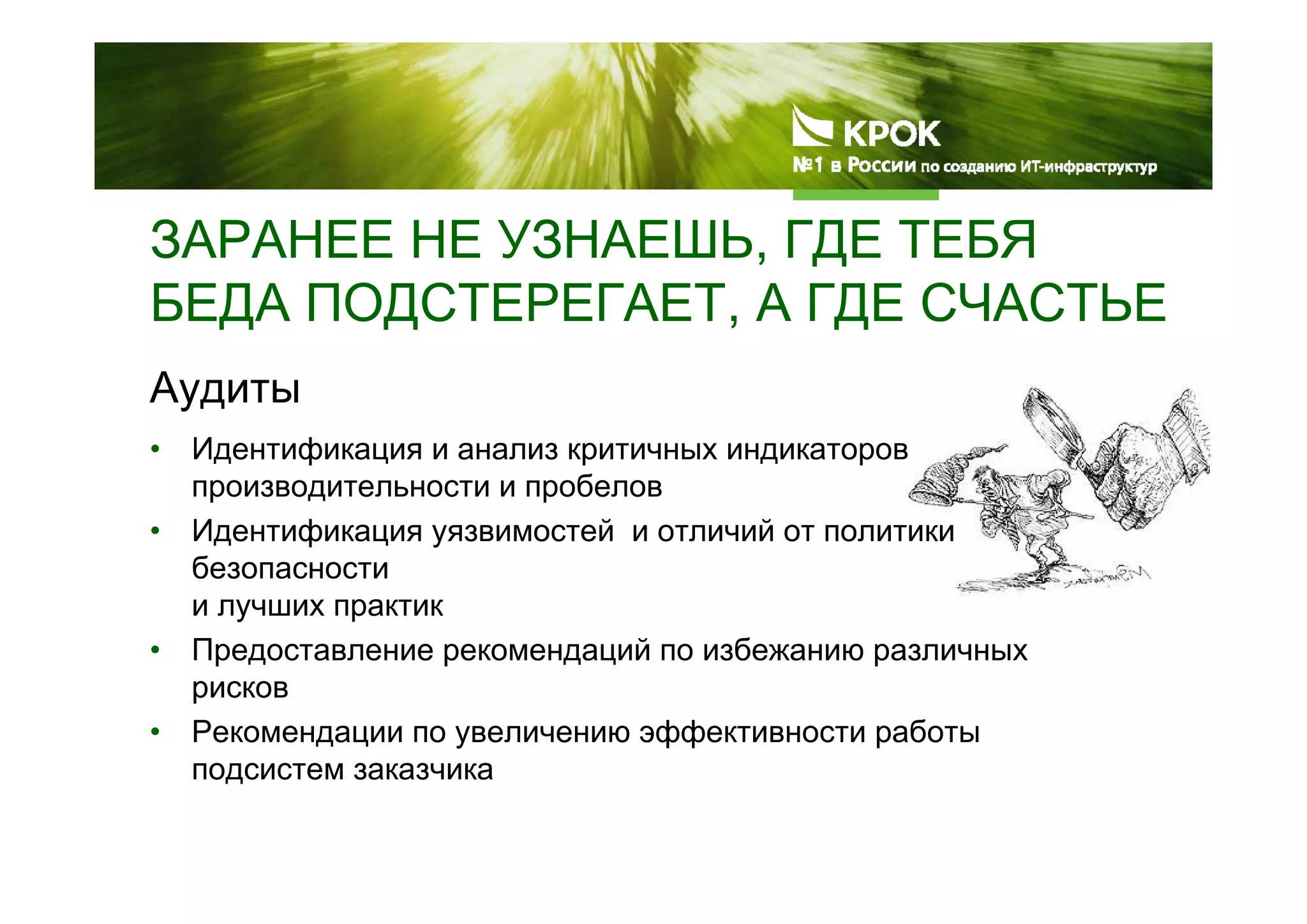 КРОК
№1 в России по созданию ИТ-инфраструктур

ЗАРАНЕЕ НЕ УЗНАЕШЬ, ГДЕ ТЕБЯ БЕДА ПОДСТЕРЕГАЕТ, А ГДЕ СЧАСТЬЕ

Аудиты

• Идентификация и анализ критичных индикаторов производительности и пробелов
• Идентификация уязвимостей и отличий от политики безопасности
и лучших практик
• Предоставление рекомендаций по избежанию различных рисков
• Рекомендации по увеличению эффективности работы подсистем заказчика